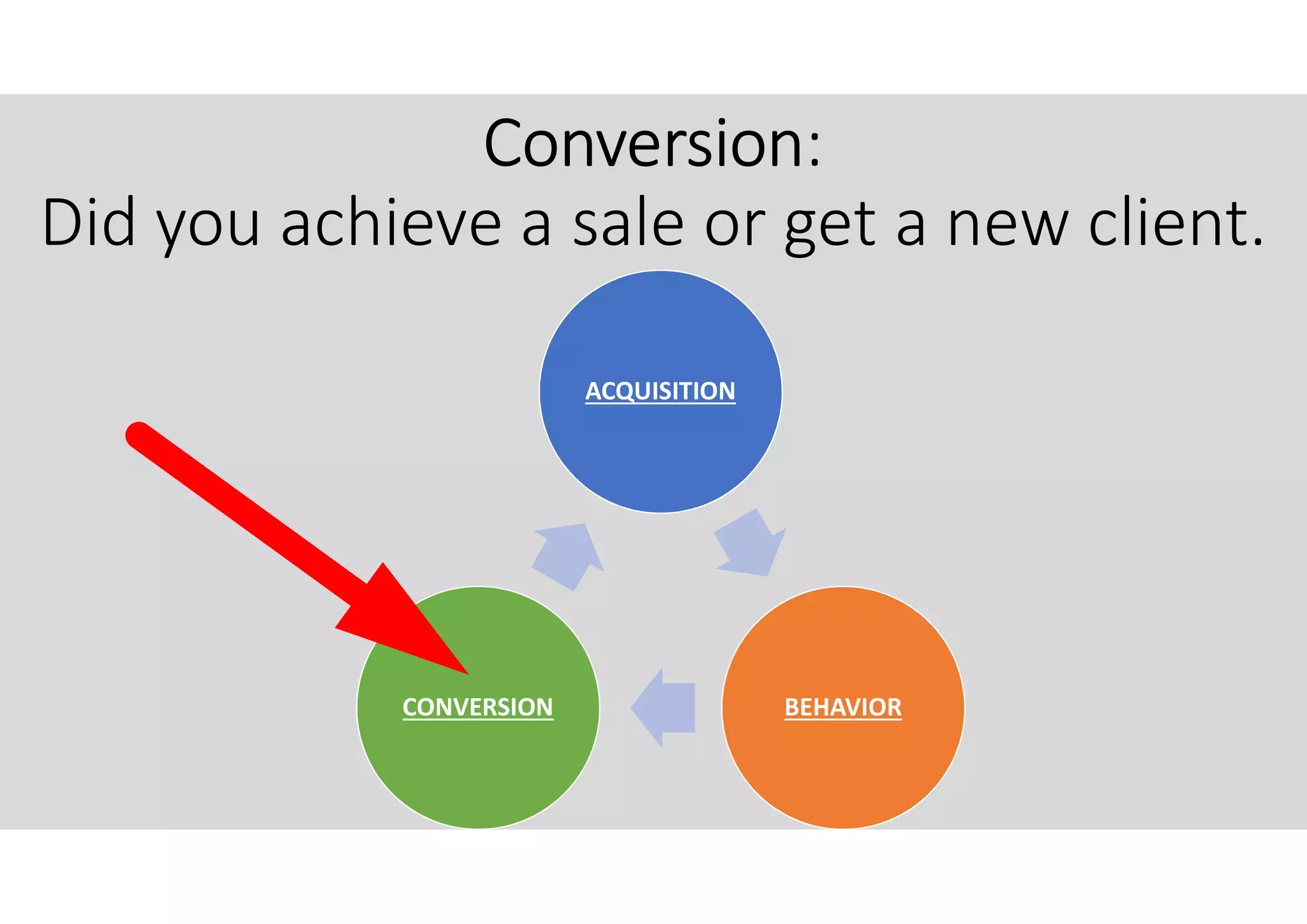 Conversion:
Did you achieve a sale or get a new client.

ACQUISITION

CONVERSION

BEHAVIOR